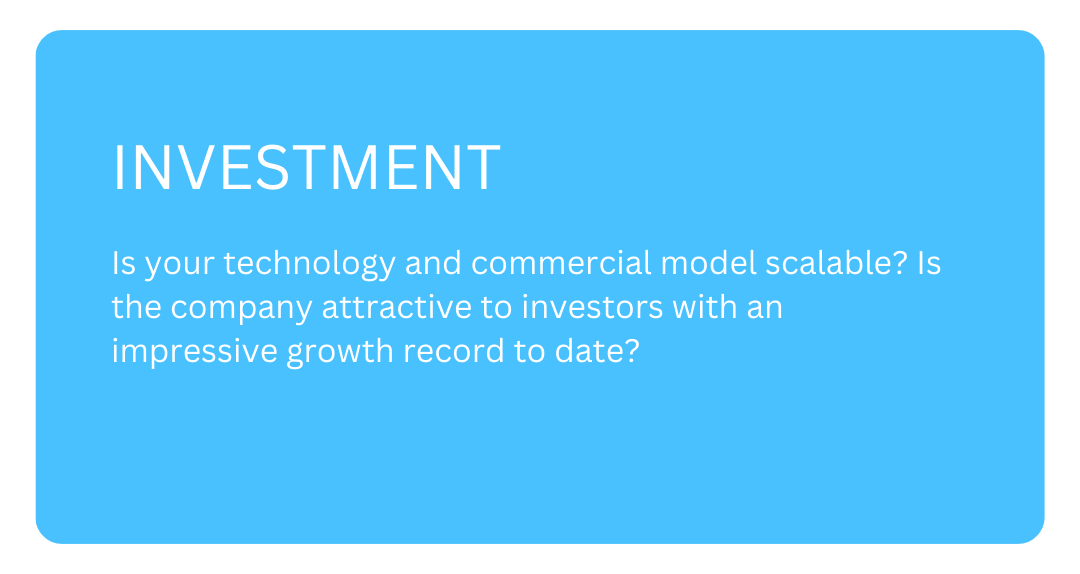 INVESTMENT

Is your technology and commercial model scalable? Is the company attractive to investors with an impressive growth record to date?